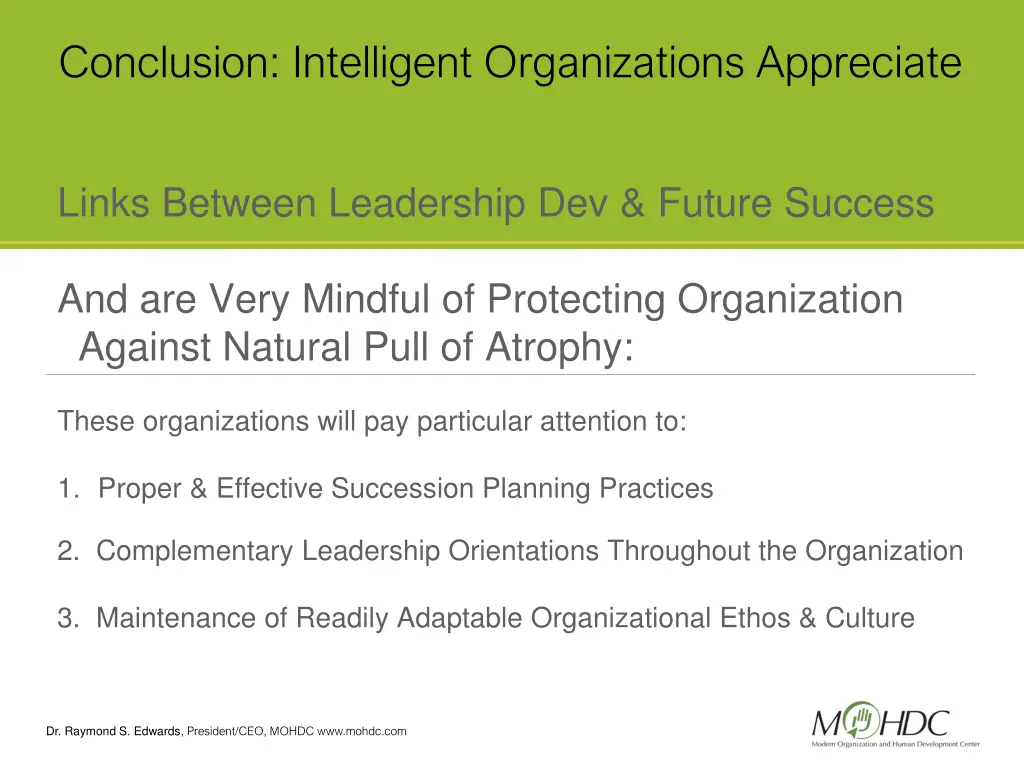 Conclusion: Intelligent Organizations Appreciate

Links Between Leadership Dev & Future Success

And are Very Mindful of Protecting Organization Against Natural Pull of Atrophy:

These organizations will pay particular attention to:

1. Proper & Effective Succession Planning Practices

2. Complementary Leadership Orientations Throughout the Organization

3. Maintenance of Readily Adaptable Organizational Ethos & Culture

Dr. Raymond S. Edwards, President/CEO, MOHDC www.mohdc.com

MOHDC
Modern Organization and Human Development Center